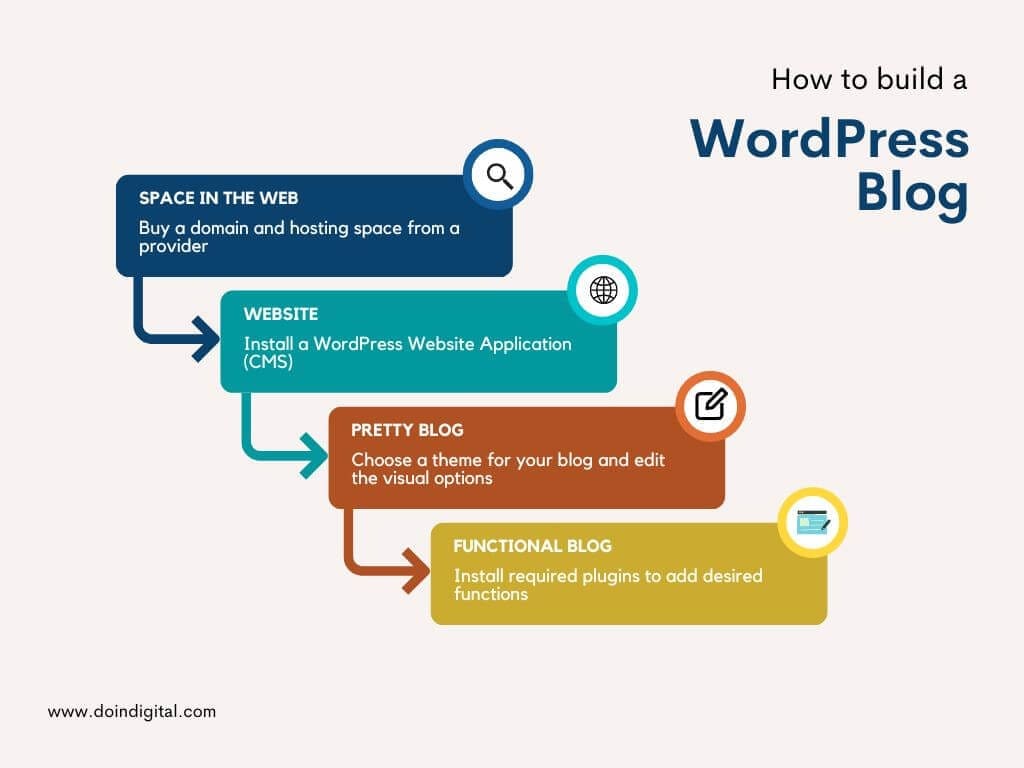 How to build a

WordPress Blog

SPACE IN THE WEB

Buy a domain and hosting space from a provider

WEBSITE

Install a WordPress Website Application (CMS)

PRETTY BLOG

Choose a theme for your blog and edit the visual options

FUNCTIONAL BLOG

Install required plugins to add desired functions

www.doindigital.com